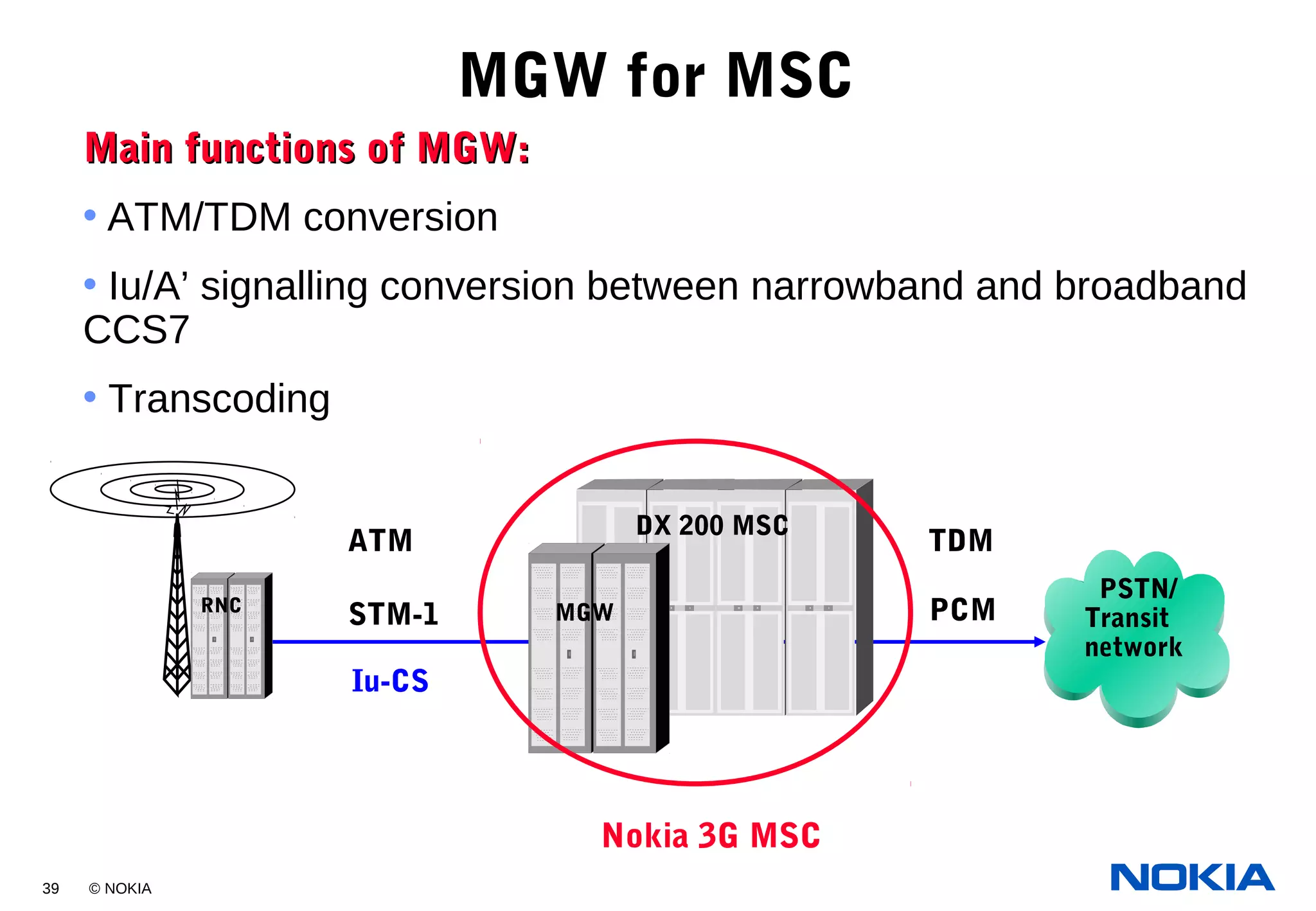 MGW for MSC

Main functions of MGW:

• ATM/TDM conversion

• Iu/A' signalling conversion between narrowband and broadband CCS7

• Transcoding

RNC

ATM

STM-1

Iu-CS

DX 200 MSC

MGW

TDM

PCM

PSTN/ Transit network

Nokia 3G MSC

39 © NOKIA

NOKIA